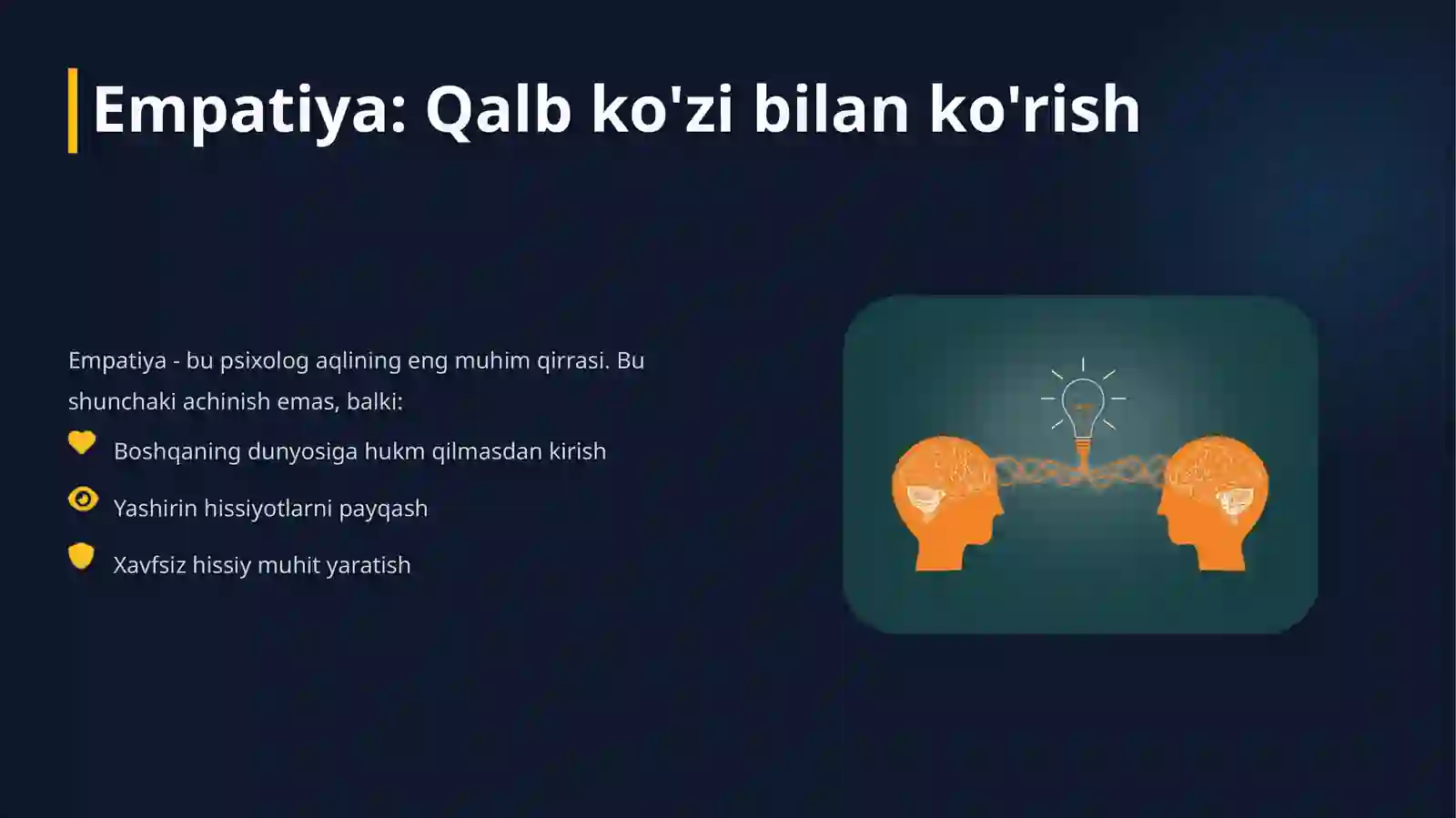 Empatiya: Qalb ko'zi bilan ko'rish

Empatiya - bu psixolog aqlining eng muhim qirrasi. Bu shunchaki achinish emas, balki:

Boshqaning dunyosiga hukm qilmasdan kirish

Yashirin hissiyotlarni payqash

Xavfsiz hissiy muhit yaratish